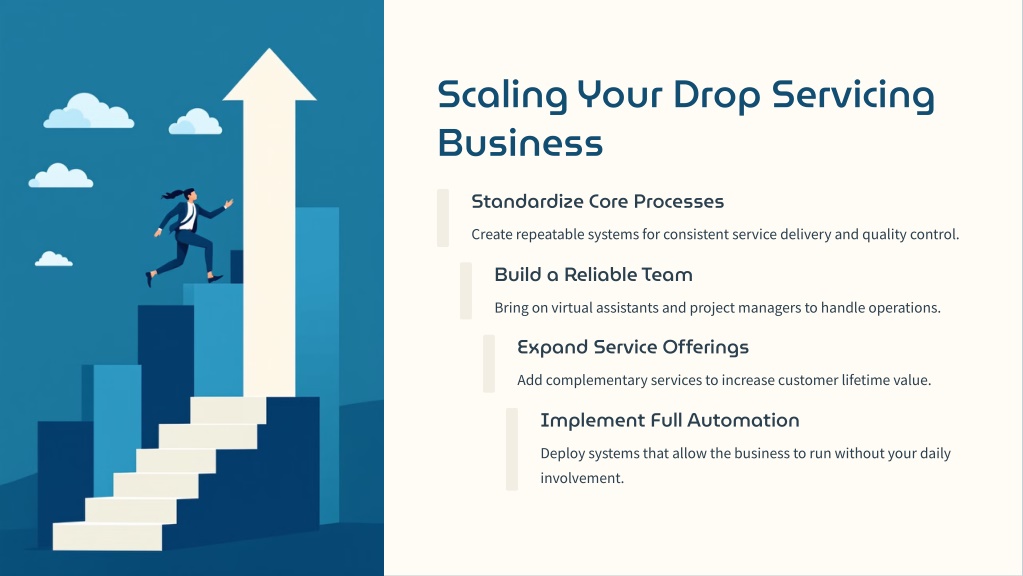 Scaling Your Drop Servicing Business

Standardize Core Processes

Create repeatable systems for consistent service delivery and quality control.

Build a Reliable Team

Bring on virtual assistants and project managers to handle operations.

Expand Service Offerings

Add complementary services to increase customer lifetime value.

Implement Full Automation

Deploy systems that allow the business to run without your daily involvement.